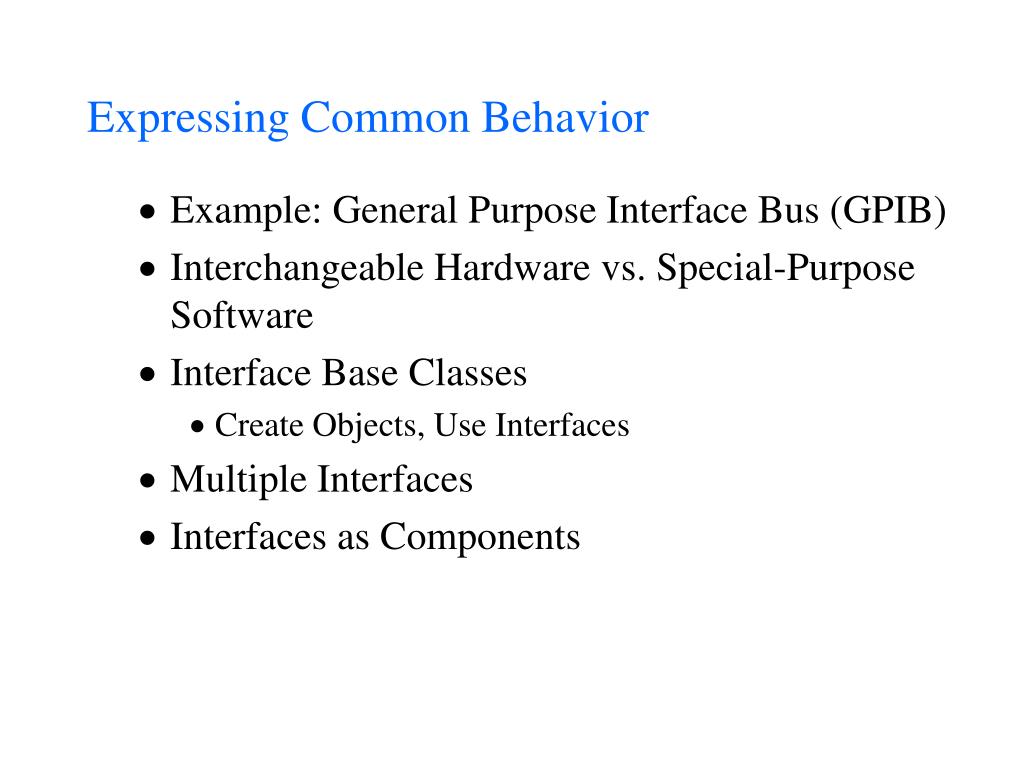 Expressing Common Behavior

• Example: General Purpose Interface Bus (GPIB)
• Interchangeable Hardware vs. Special-Purpose Software
• Interface Base Classes
  • Create Objects, Use Interfaces
• Multiple Interfaces
• Interfaces as Components